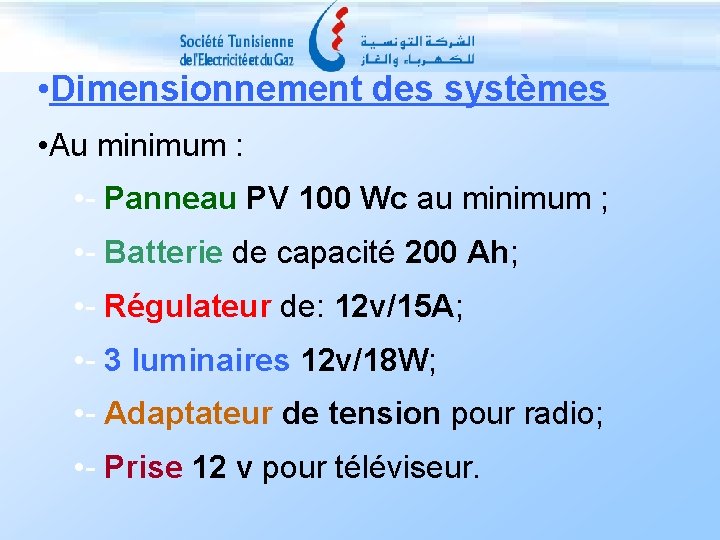 Société Tunisienne de l'Electricité et du Gaz

الشركة التونسية للكهرباء والغاز

•Dimensionnement des systèmes

•Au minimum :

•- Panneau PV 100 Wc au minimum ;

•- Batterie de capacité 200 Ah;

•- Régulateur de: 12v/15A;

•- 3 luminaires 12v/18W;

•- Adaptateur de tension pour radio;

•- Prise 12 v pour téléviseur.